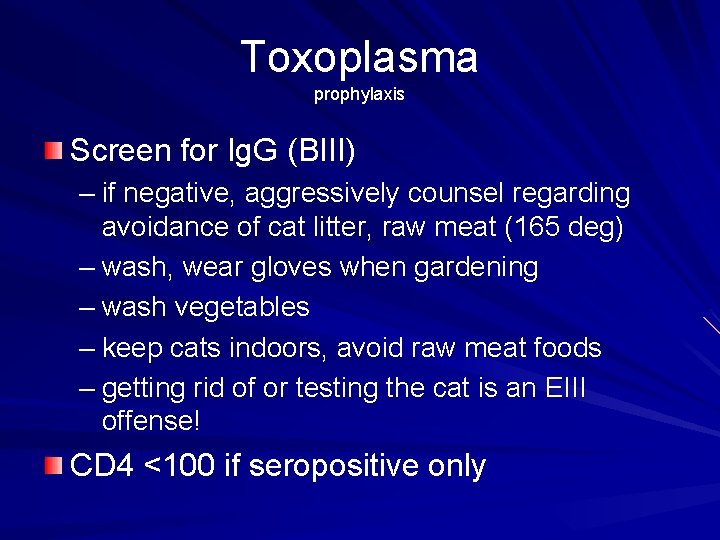 Toxoplasma
prophylaxis

Screen for IgG (BIII)

– if negative, aggressively counsel regarding avoidance of cat litter, raw meat (165 deg)
– wash, wear gloves when gardening
– wash vegetables
– keep cats indoors, avoid raw meat foods
– getting rid of or testing the cat is an EIII offense!

CD4 <100 if seropositive only